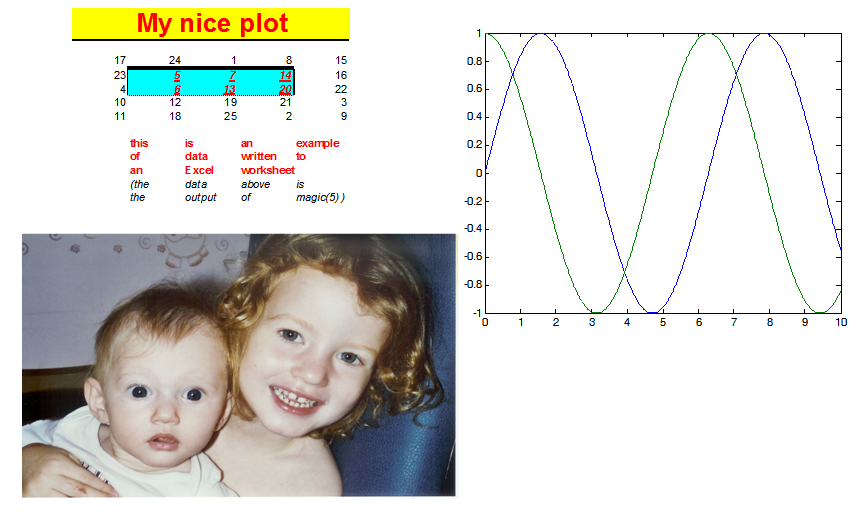 My nice plot

| 17 | 24 | 1 | 8 | 15 |
|---|---|---|---|---|
| 23 | 5 | 7 | 14 | 16 |
| 4 | 6 | 13 | 20 | 22 |
| 10 | 12 | 19 | 21 | 3 |
| 11 | 18 | 25 | 2 | 9 |

| this | is | an | example |
|---|---|---|---|
| of | data | written | to |
| an | Excel | worksheet | |
| (the | data | above | is |
| the | output | of | magic(5) ) |

1
0.8
0.6
0.4
0.2
0
-0.2
-0.4
-0.6
-0.8
-1
0 1 2 3 4 5 6 7 8 9 10